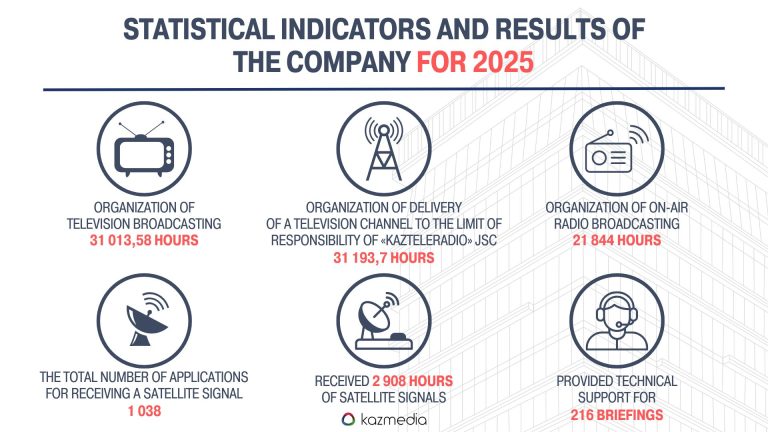 STATISTICAL INDICATORS AND RESULTS OF THE COMPANY FOR 2025

ORGANIZATION OF TELEVISION BROADCASTING
31 013,58 HOURS

ORGANIZATION OF DELIVERY OF A TELEVISION CHANNEL TO THE LIMIT OF RESPONSIBILITY OF «KAZTELERADIO» JSC
31 193,7 HOURS

ORGANIZATION OF ON-AIR RADIO BROADCASTING
21 844 HOURS

THE TOTAL NUMBER OF APPLICATIONS FOR RECEIVING A SATELLITE SIGNAL
1 038

RECEIVED 2 908 HOURS OF SATELLITE SIGNALS

PROVIDED TECHNICAL SUPPORT FOR
216 BRIEFINGS

kazmedia